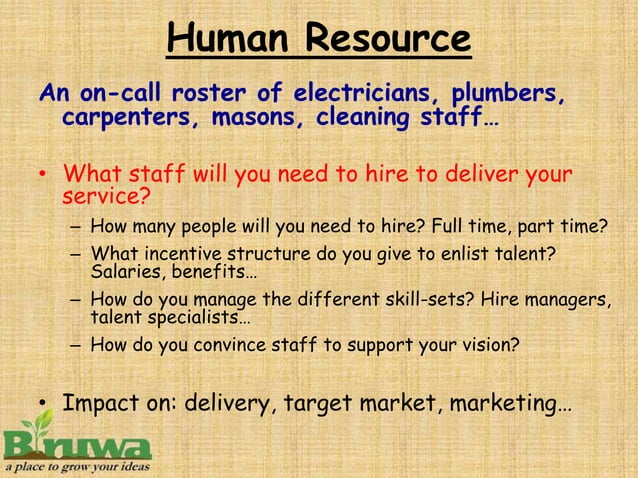 Human Resource

An on-call roster of electricians, plumbers, carpenters, masons, cleaning staff…

• What staff will you need to hire to deliver your service?

– How many people will you need to hire? Full time, part time?

– What incentive structure do you give to enlist talent? Salaries, benefits…

– How do you manage the different skill-sets? Hire managers, talent specialists…

– How do you convince staff to support your vision?

• Impact on: delivery, target market, marketing…

Biruwa
a place to grow your ideas